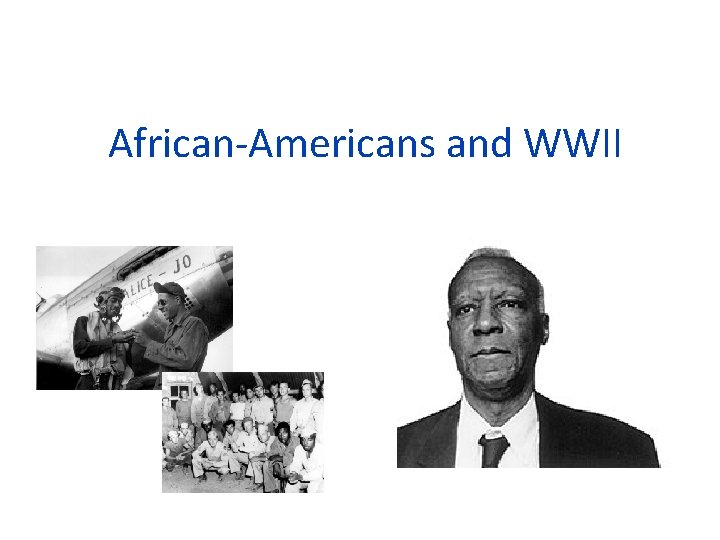 African-Americans and WWII

ALICE - JO